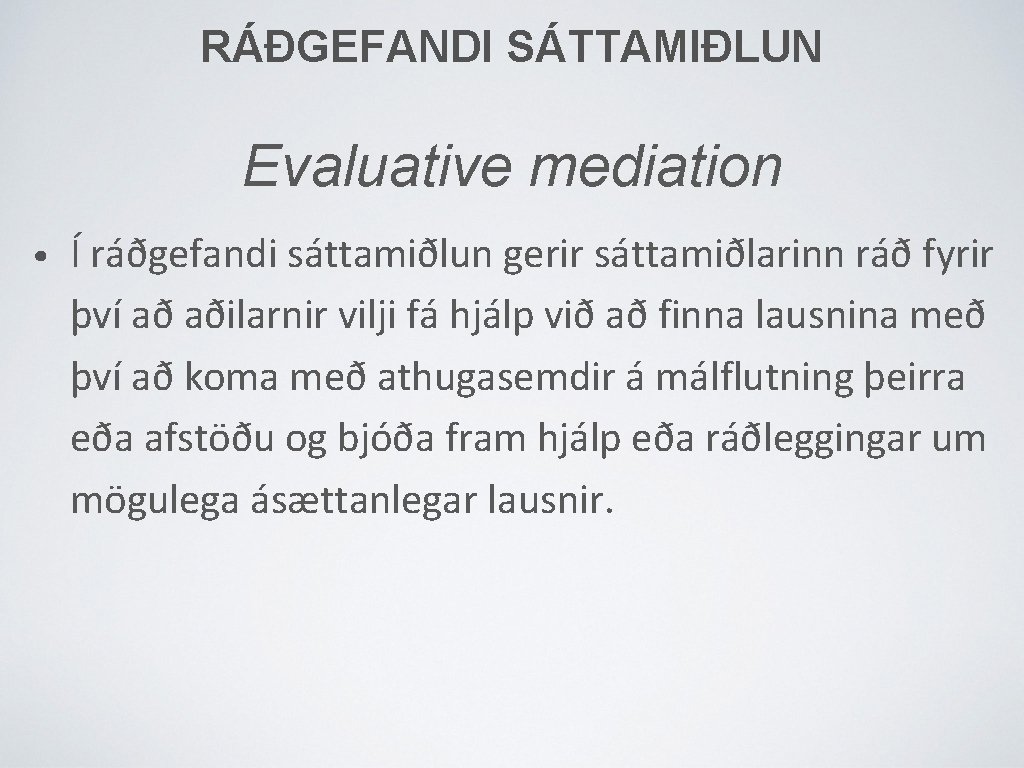 RÁÐGEFANDI SÁTTAMIÐLUN

Evaluative mediation

• Í ráðgefandi sáttamiðlun gerir sáttamiðlarinn ráð fyrir því að aðilarnir vilji fá hjálp við að finna lausnina með því að koma með athugasemdir á málflutning þeirra eða afstöðu og bjóða fram hjálp eða ráðleggingar um mögulega ásættanlegar lausnir.